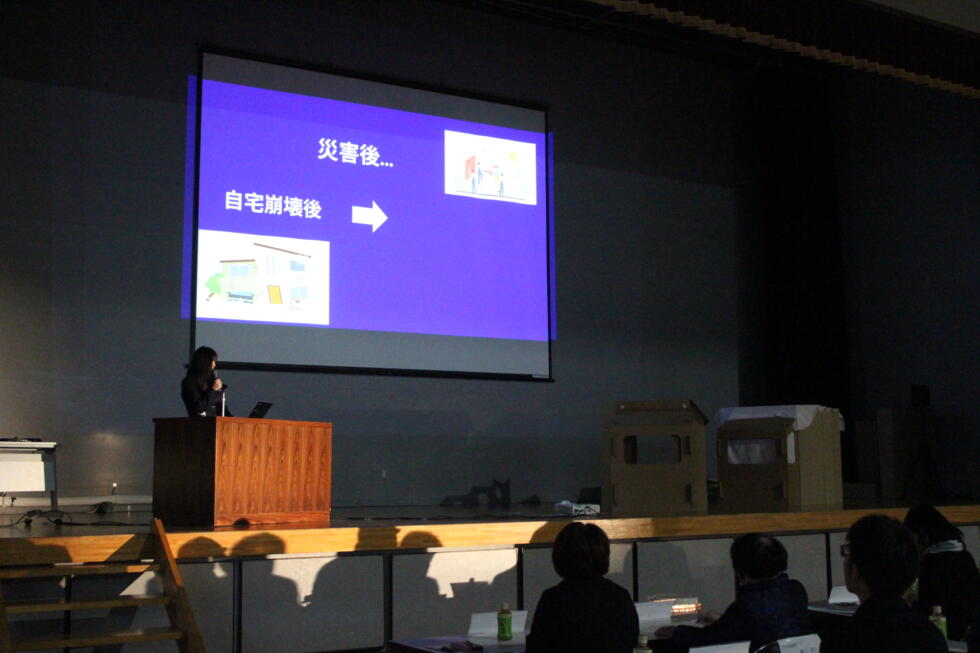 災害後...

自宅崩壊後